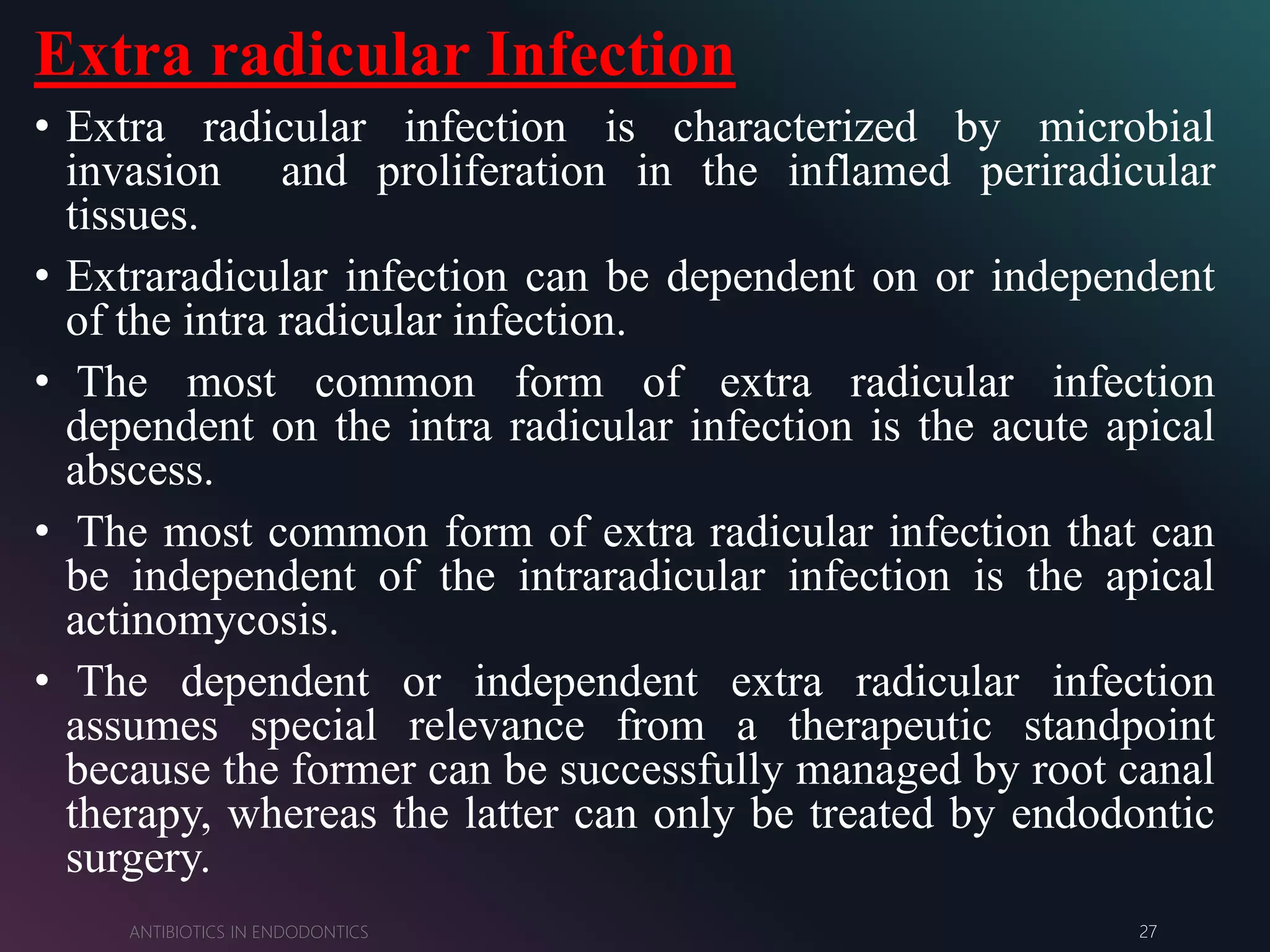 Extra radicular Infection

• Extra radicular infection is characterized by microbial invasion and proliferation in the inflamed periradicular tissues.

• Extraradicular infection can be dependent on or independent of the intra radicular infection.

• The most common form of extra radicular infection dependent on the intra radicular infection is the acute apical abscess.

• The most common form of extra radicular infection that can be independent of the intraradicular infection is the apical actinomycosis.

• The dependent or independent extra radicular infection assumes special relevance from a therapeutic standpoint because the former can be successfully managed by root canal therapy, whereas the latter can only be treated by endodontic surgery.

ANTIBIOTICS IN ENDODONTICS

27